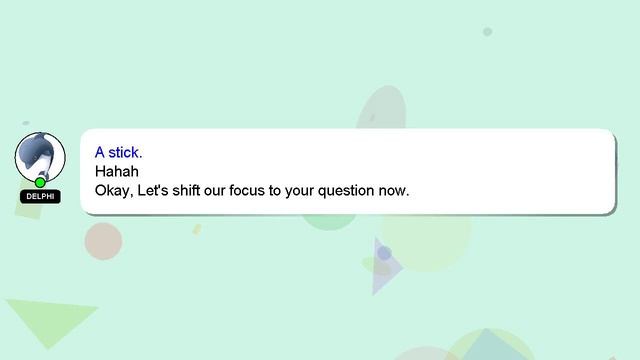 DELPHI

A stick.
Hahah
Okay, Let's shift our focus to your question now.